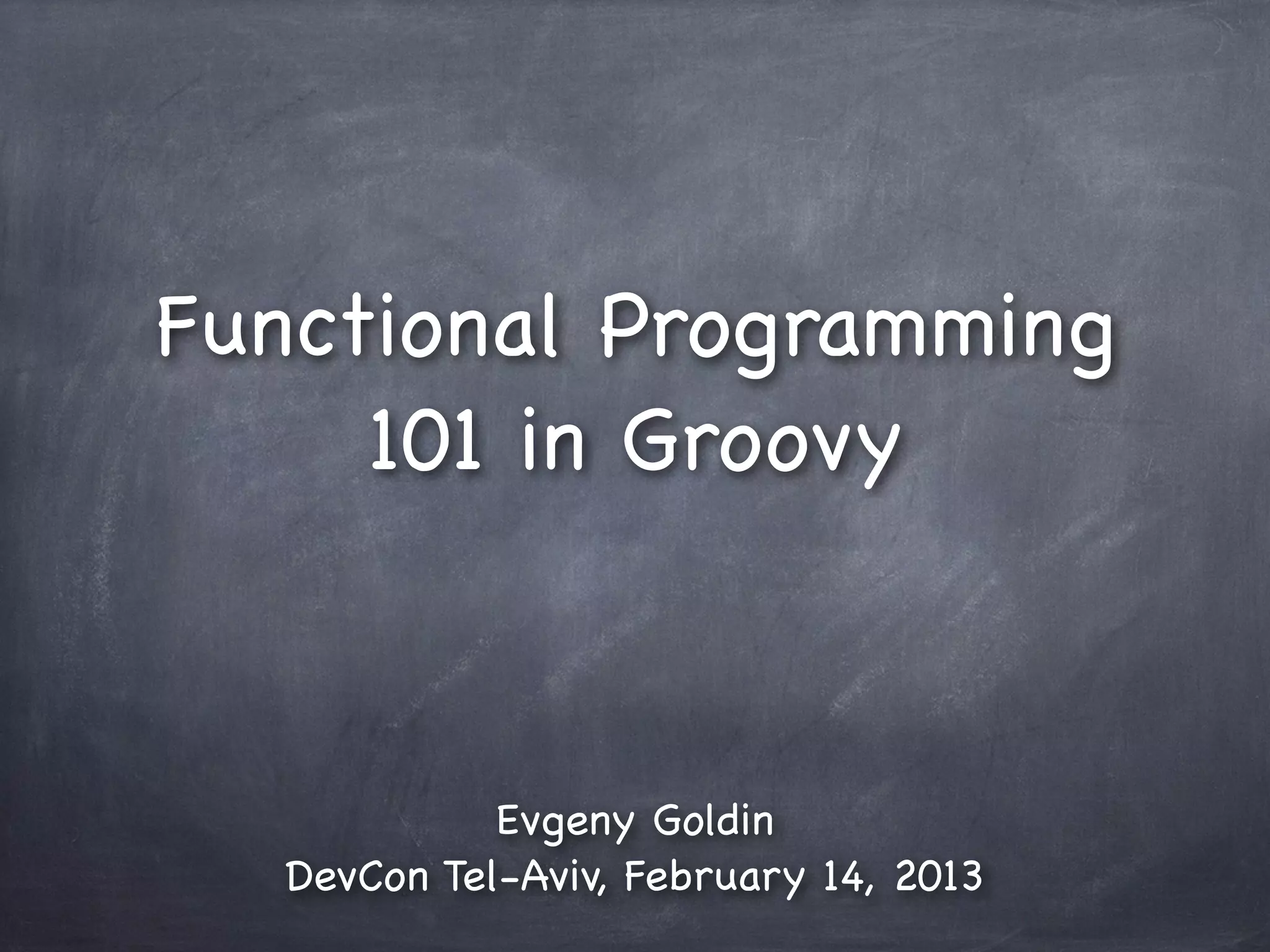 Functional Programming
101 in Groovy

Evgeny Goldin
DevCon Tel-Aviv, February 14, 2013